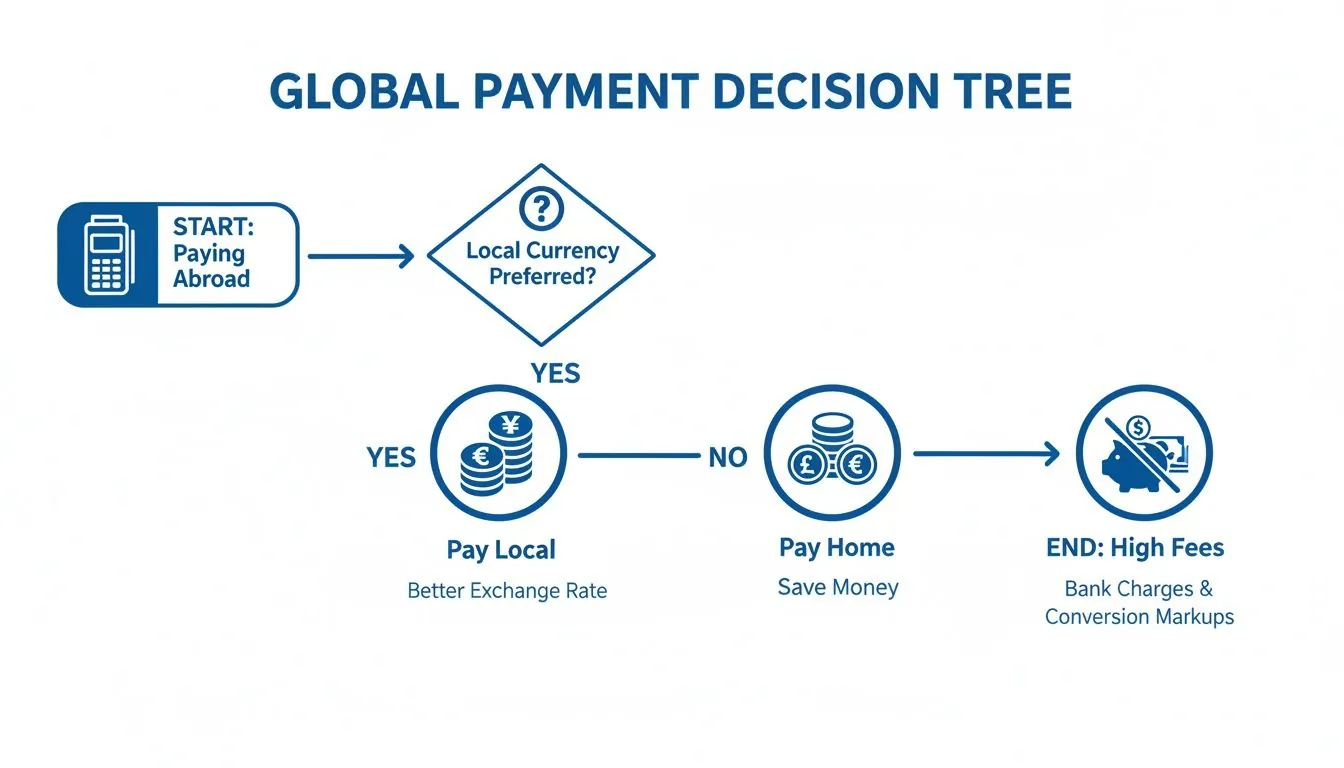 GLOBAL PAYMENT DECISION TREE

START: Paying Abroad

?

Local Currency Preferred?

YES

YES

NO

Pay Local

Better Exchange Rate

Pay Home

Save Money

END: High Fees

Bank Charges & Conversion Markups